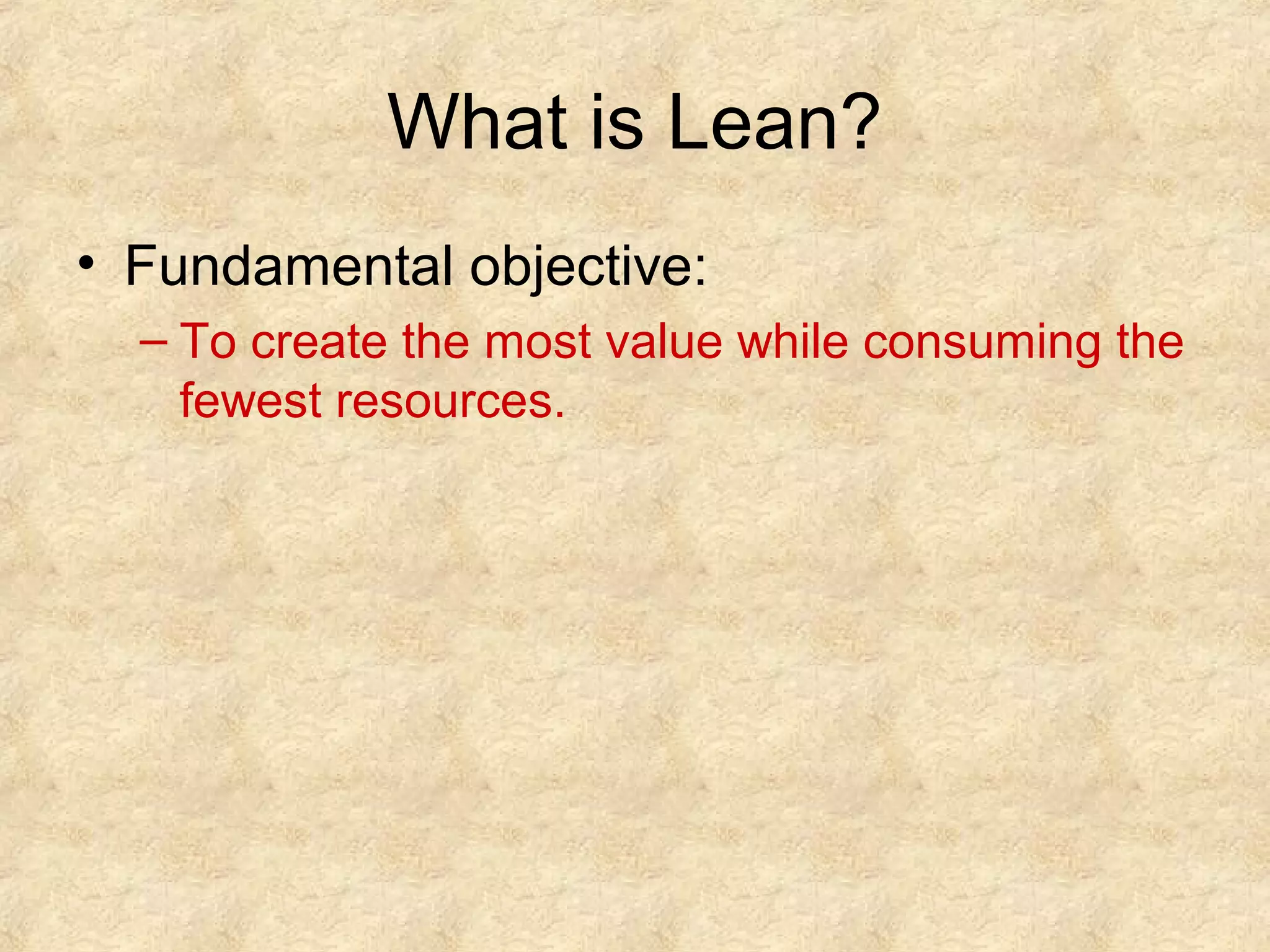 What is Lean?

• Fundamental objective:
– To create the most value while consuming the fewest resources.